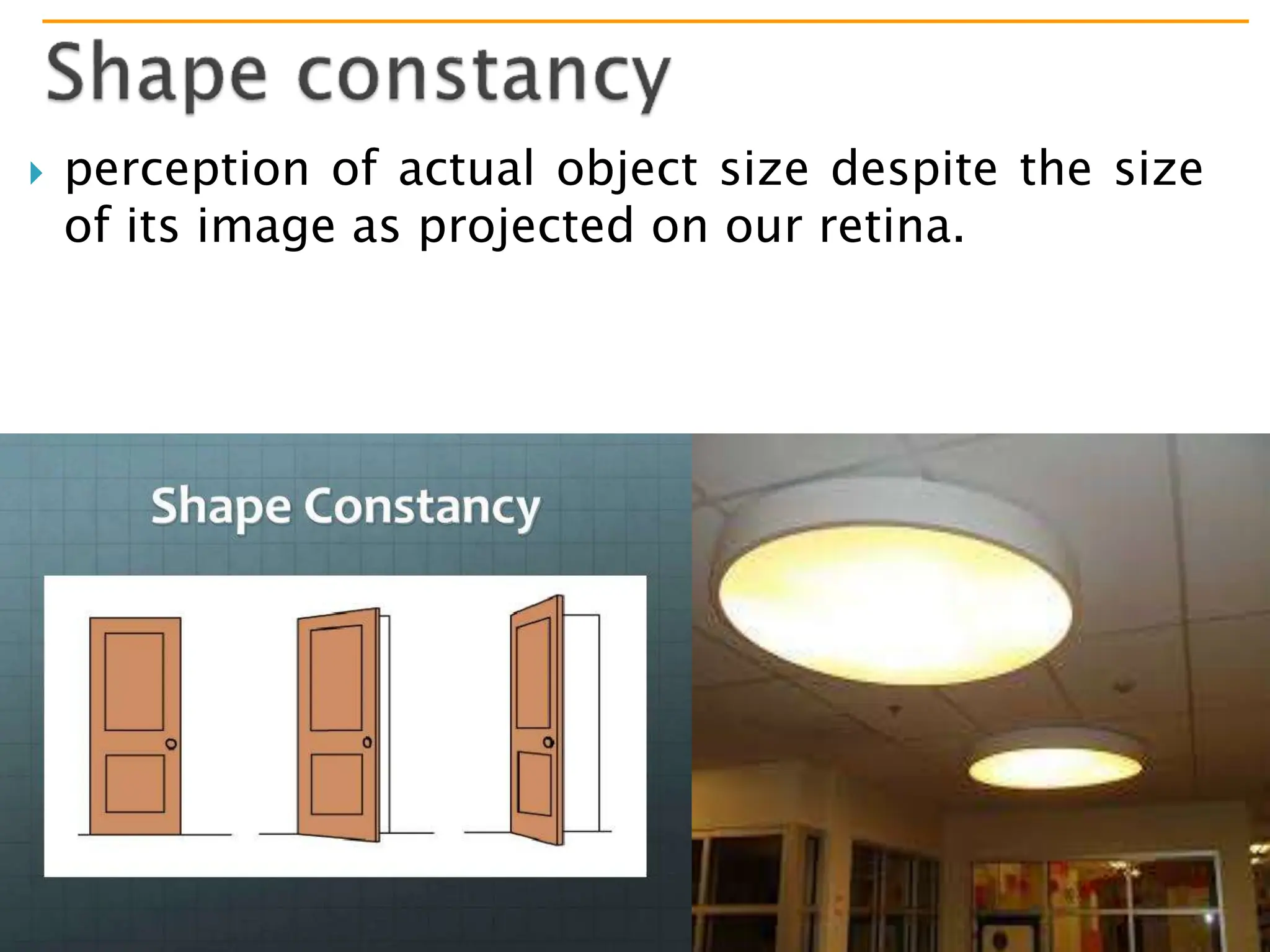 Shape constancy

perception of actual object size despite the size of its image as projected on our retina.

Shape Constancy